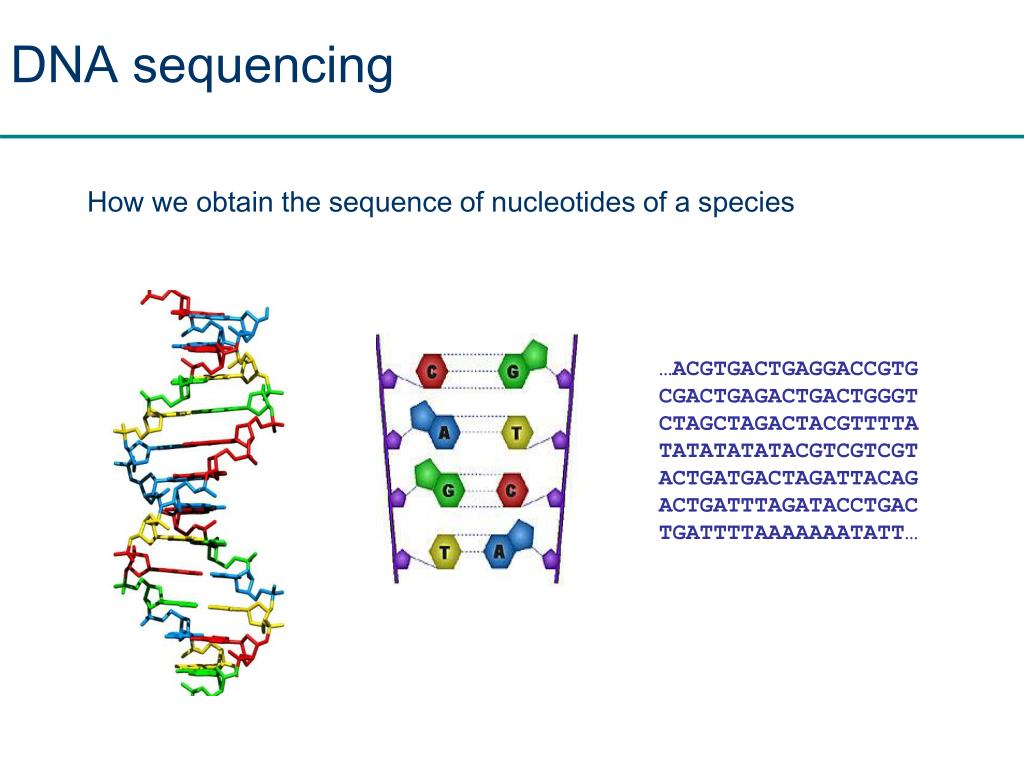 DNA sequencing

How we obtain the sequence of nucleotides of a species

C G
A T
G C
T A

…ACGTGACTGAGGACCGTG
CGACTGAGACTGACTGGGT
CTAGCTAGACTACGTTTTA
TATATATATACGTCGTCGT
ACTGATGACTAGATTACAG
ACTGATTTAGATACCTGAC
TGATTTTAAAAAAATATT…